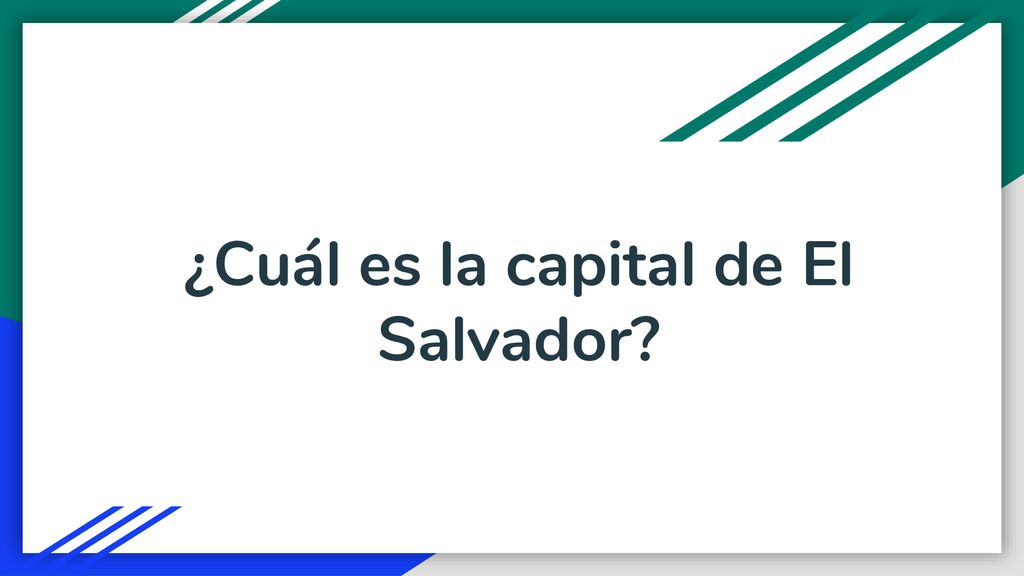 ¿Cuál es la capital de El Salvador?